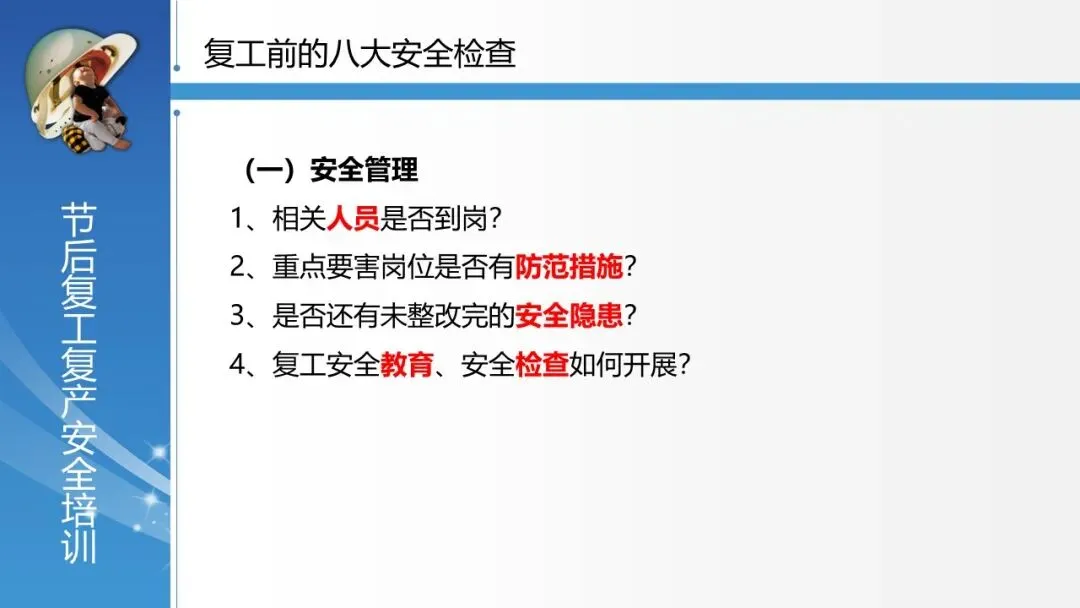 节后复工复产安全培训

复工前的八大安全检查

（一）安全管理

1、相关人员是否到岗？

2、重点要害岗位是否有防范措施？

3、是否还有未整改完的安全隐患？

4、复工安全教育、安全检查如何开展？